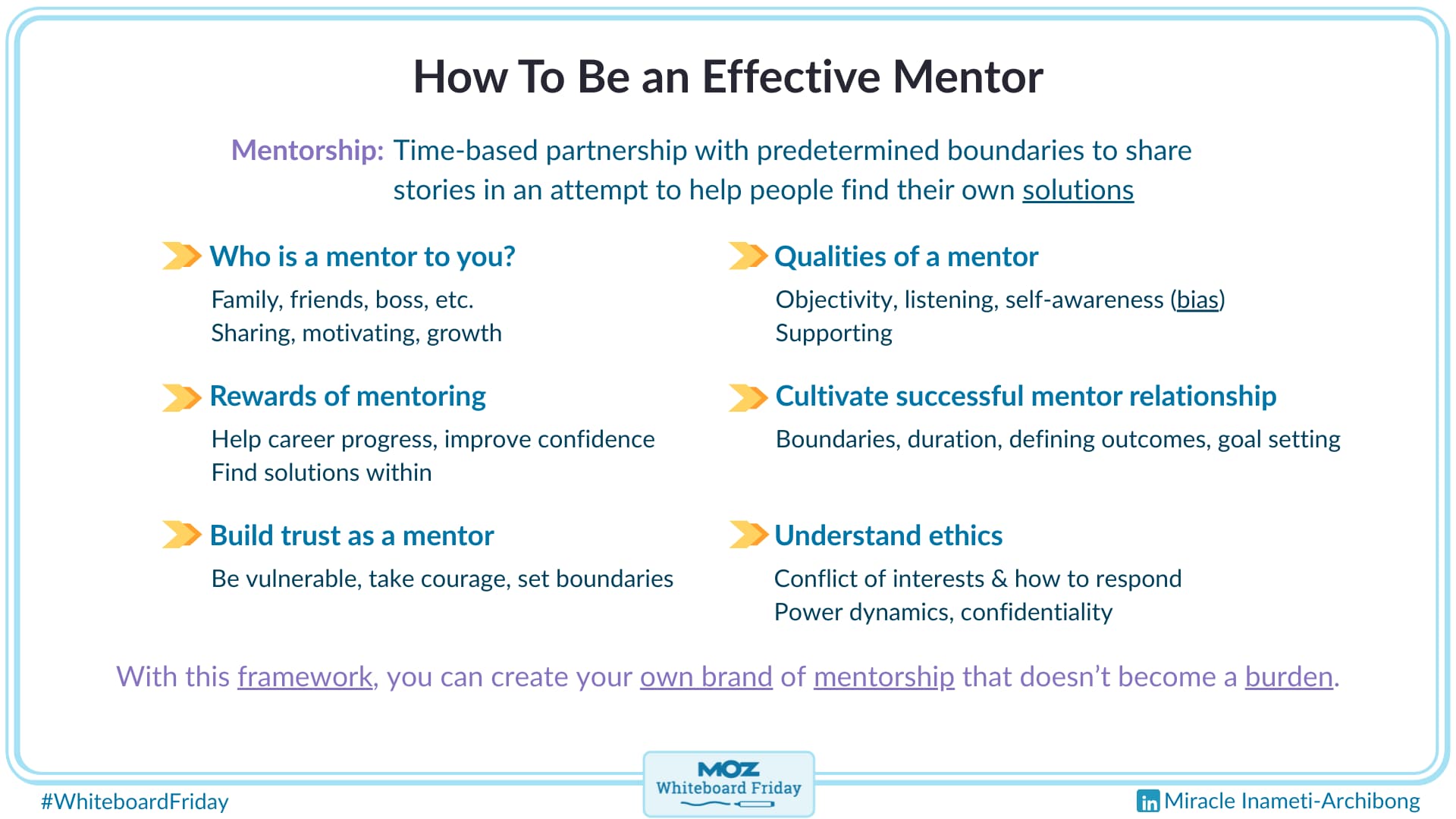 How To Be an Effective Mentor

Mentorship: Time-based partnership with predetermined boundaries to share stories in an attempt to help people find their own solutions

Who is a mentor to you?
Family, friends, boss, etc.
Sharing, motivating, growth

Rewards of mentoring
Help career progress, improve confidence
Find solutions within

Build trust as a mentor
Be vulnerable, take courage, set boundaries

Qualities of a mentor
Objectivity, listening, self-awareness (bias)
Supporting

Cultivate successful mentor relationship
Boundaries, duration, defining outcomes, goal setting

Understand ethics
Conflict of interests & how to respond
Power dynamics, confidentiality

With this framework, you can create your own brand of mentorship that doesn't become a burden.

#WhiteboardFriday

MOZ
Whiteboard Friday

in Miracle Inameti-Archibong